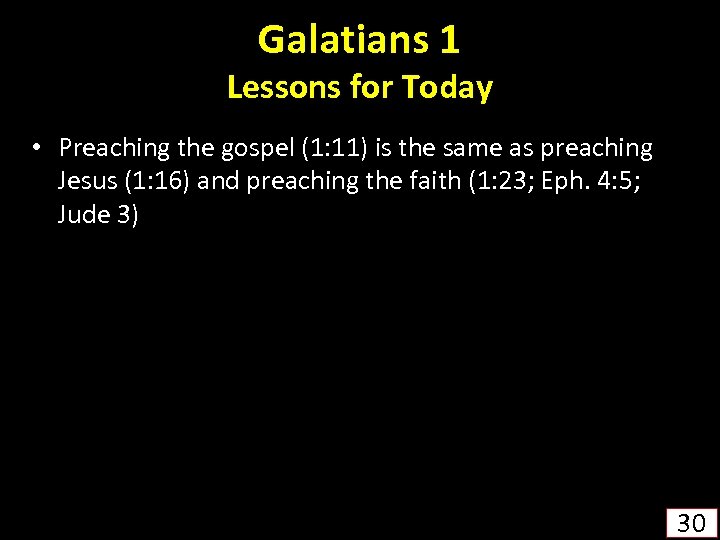 Galatians 1
Lessons for Today

• Preaching the gospel (1:11) is the same as preaching Jesus (1:16) and preaching the faith (1:23; Eph. 4:5; Jude 3)

30